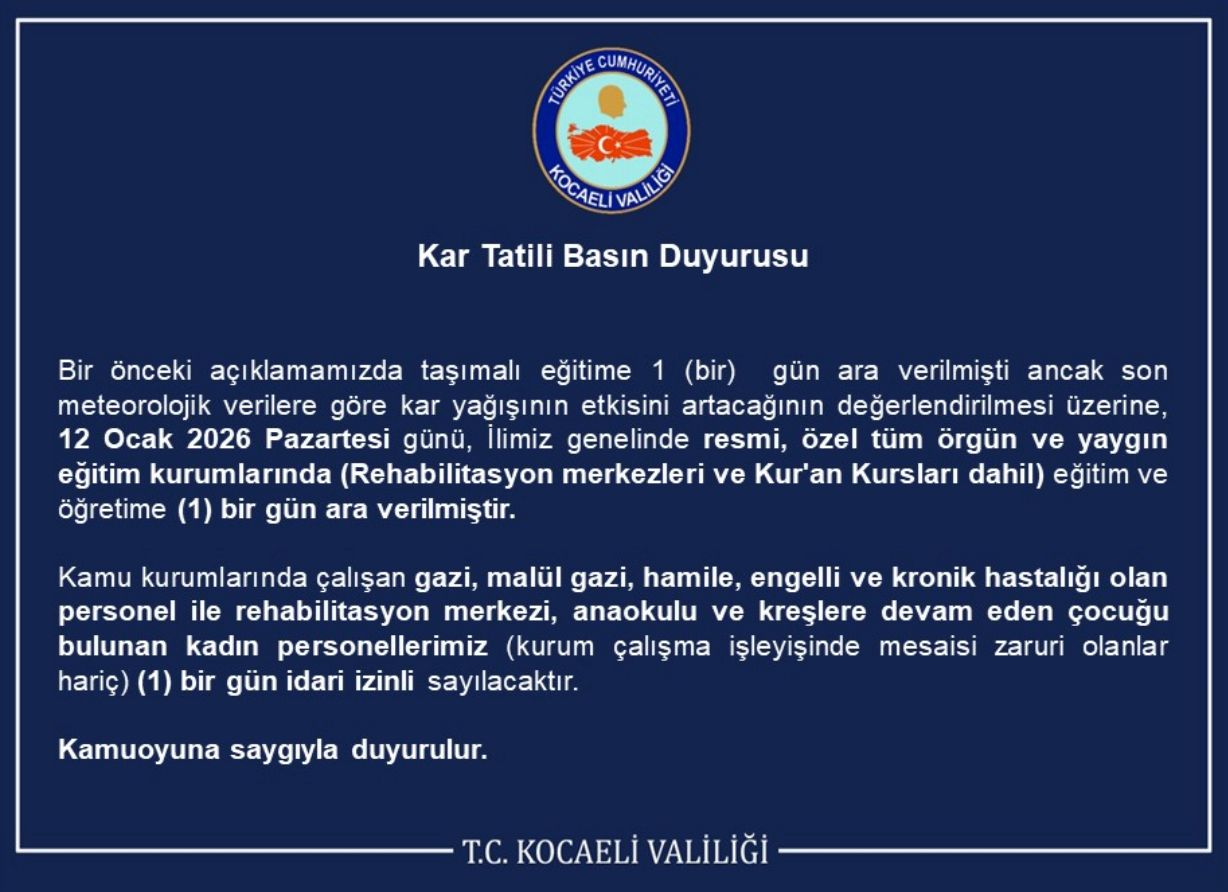 TÜRKİYE CUMHURİYETİ
KOCAELİ VALİLİĞİ

Kar Tatili Basın Duyurusu

Bir önceki açıklamamızda taşımalı eğitime 1 (bir) gün ara verilmişti ancak son meteorolojik verilere göre kar yağışının etkisini artacağının değerlendirilmesi üzerine, 12 Ocak 2026 Pazartesi günü, İlimiz genelinde resmi, özel tüm örgün ve yaygın eğitim kurumlarında (Rehabilitasyon merkezleri ve Kur'an Kursları dahil) eğitim ve öğretime (1) bir gün ara verilmiştir.

Kamu kurumlarında çalışan gazi, malül gazi, hamile, engelli ve kronik hastalığı olan personel ile rehabilitasyon merkezi, anaokulu ve kreşlere devam eden çocuğu bulunan kadın personellerimiz (kurum çalışma işleyişinde mesaisi zaruri olanlar hariç) (1) bir gün idari izinli sayılacaktır.

Kamuoyuna saygıyla duyurulur.

T.C. KOCAELİ VALİLİĞİ